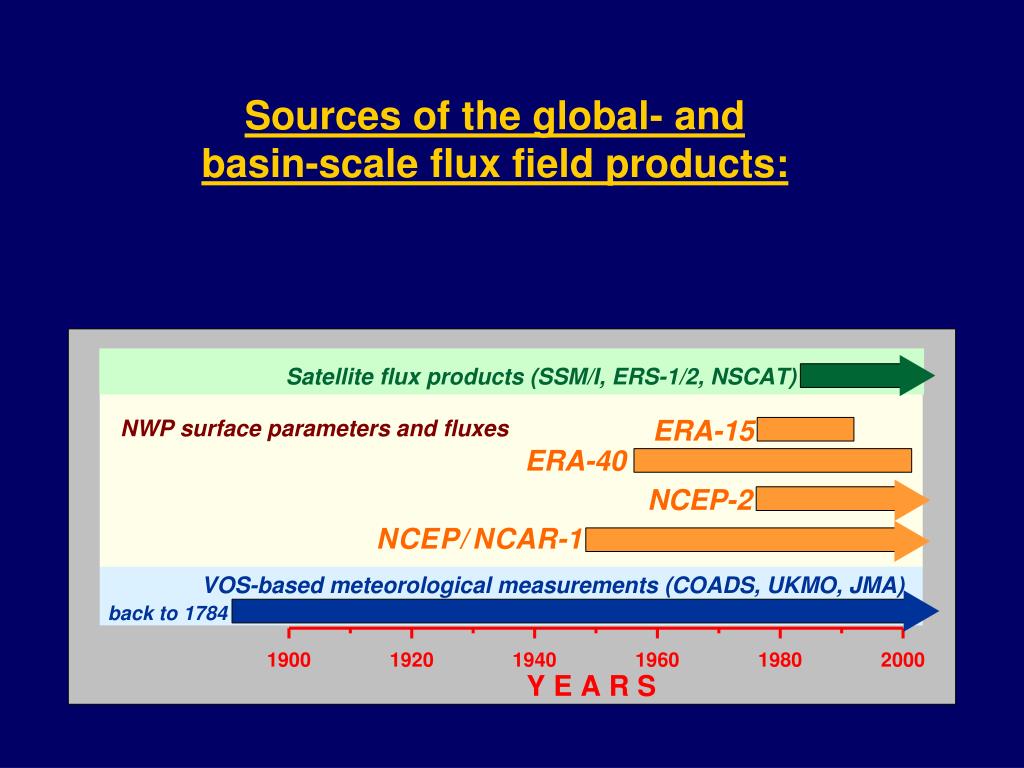 Sources of the global- and basin-scale flux field products:

Satellite flux products (SSM/I, ERS-1/2, NSCAT)

NWP surface parameters and fluxes

ERA-15

ERA-40

NCEP-2

NCEP/ NCAR-1

VOS-based meteorological measurements (COADS, UKMO, JMA)

back to 1784

1900 1920 1940 1960 1980 2000

Y E A R S